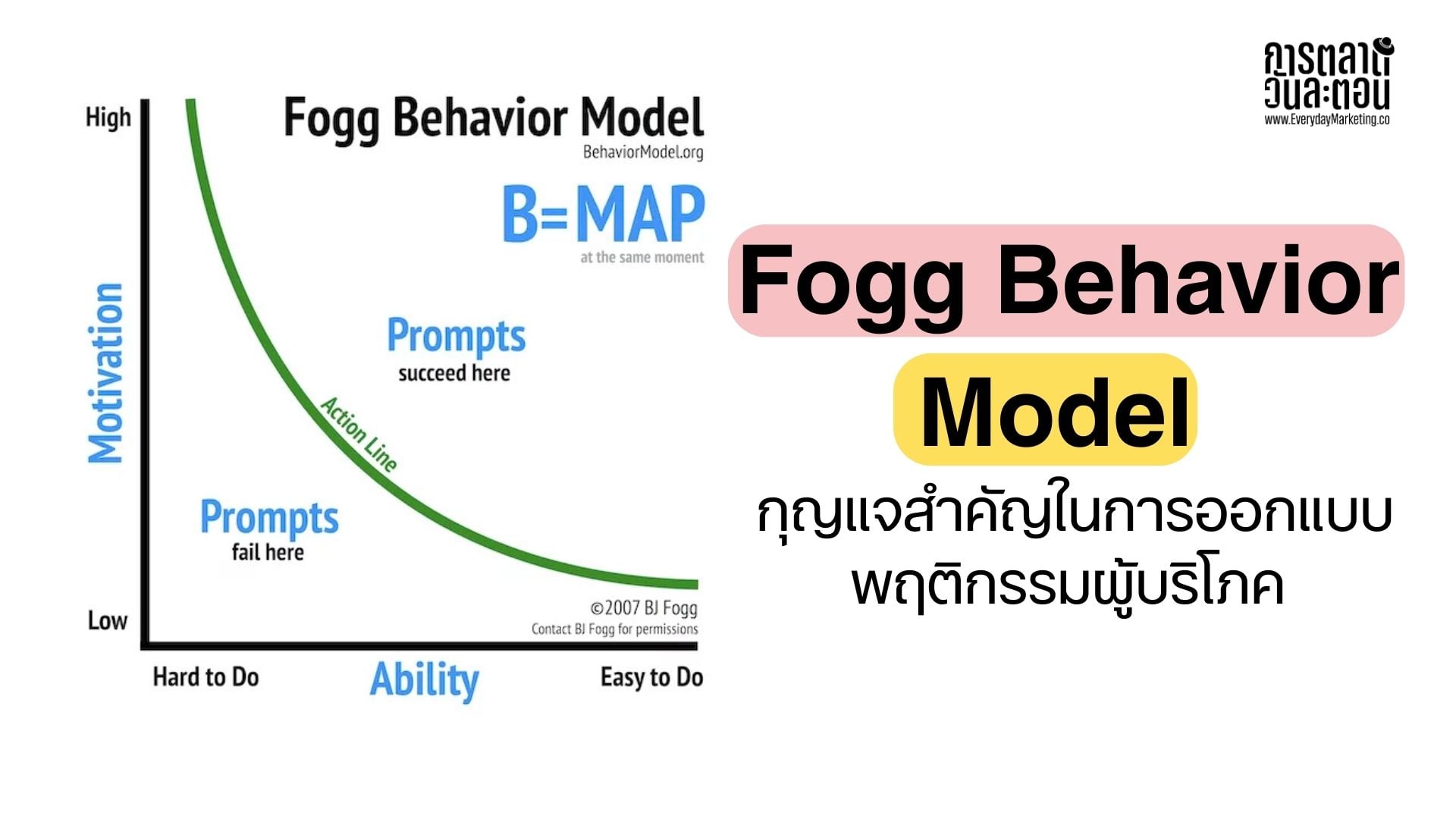 High

Fogg Behavior Model
BehaviorModel.org

B=MAP
at the same moment

Motivation

Prompts
succeed here

Action Line

Prompts
fail here

Low

©2007 BJ Fogg
Contact BJ Fogg for permissions

Hard to Do
Ability
Easy to Do

การตลาด
วันละตอน
www.EverydayMarketing.co

Fogg Behavior
Model
กุญแจสำคัญในการออกแบบ
พฤติกรรมผู้บริโภค